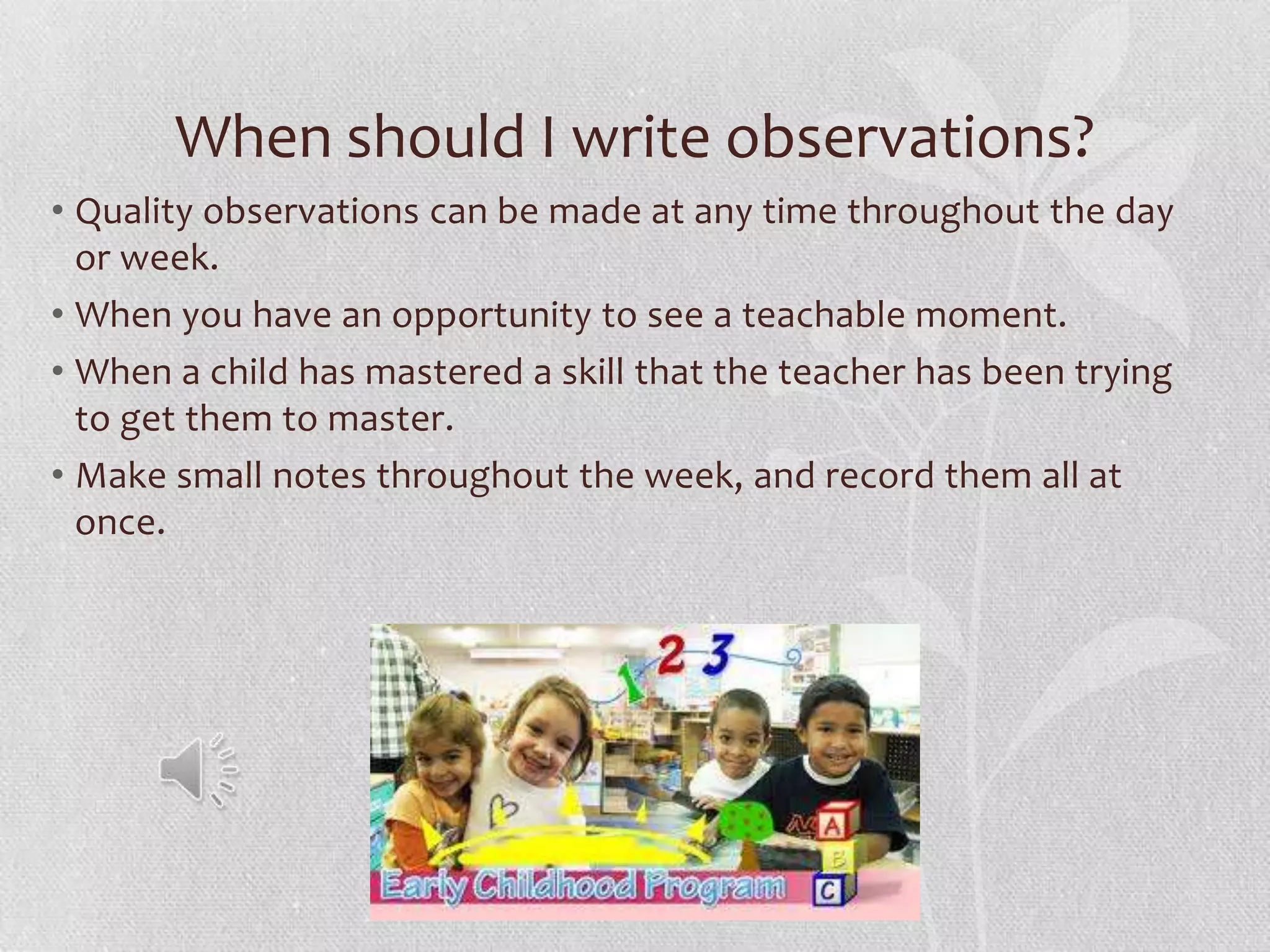 When should I write observations?

• Quality observations can be made at any time throughout the day or week.

• When you have an opportunity to see a teachable moment.

• When a child has mastered a skill that the teacher has been trying to get them to master.

• Make small notes throughout the week, and record them all at once.

1 2 3

A B C

Early Childhood Program